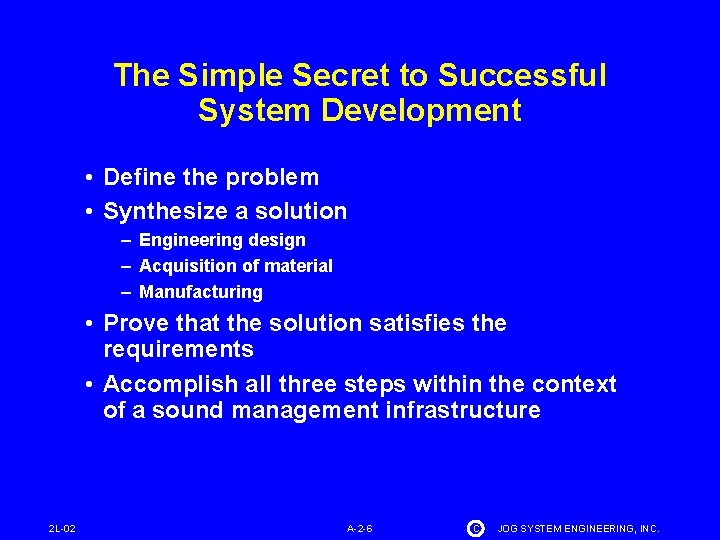 The Simple Secret to Successful System Development

• Define the problem
• Synthesize a solution
– Engineering design
– Acquisition of material
– Manufacturing
• Prove that the solution satisfies the requirements
• Accomplish all three steps within the context of a sound management infrastructure

2L-02

A-2-6

© JOG SYSTEM ENGINEERING, INC.